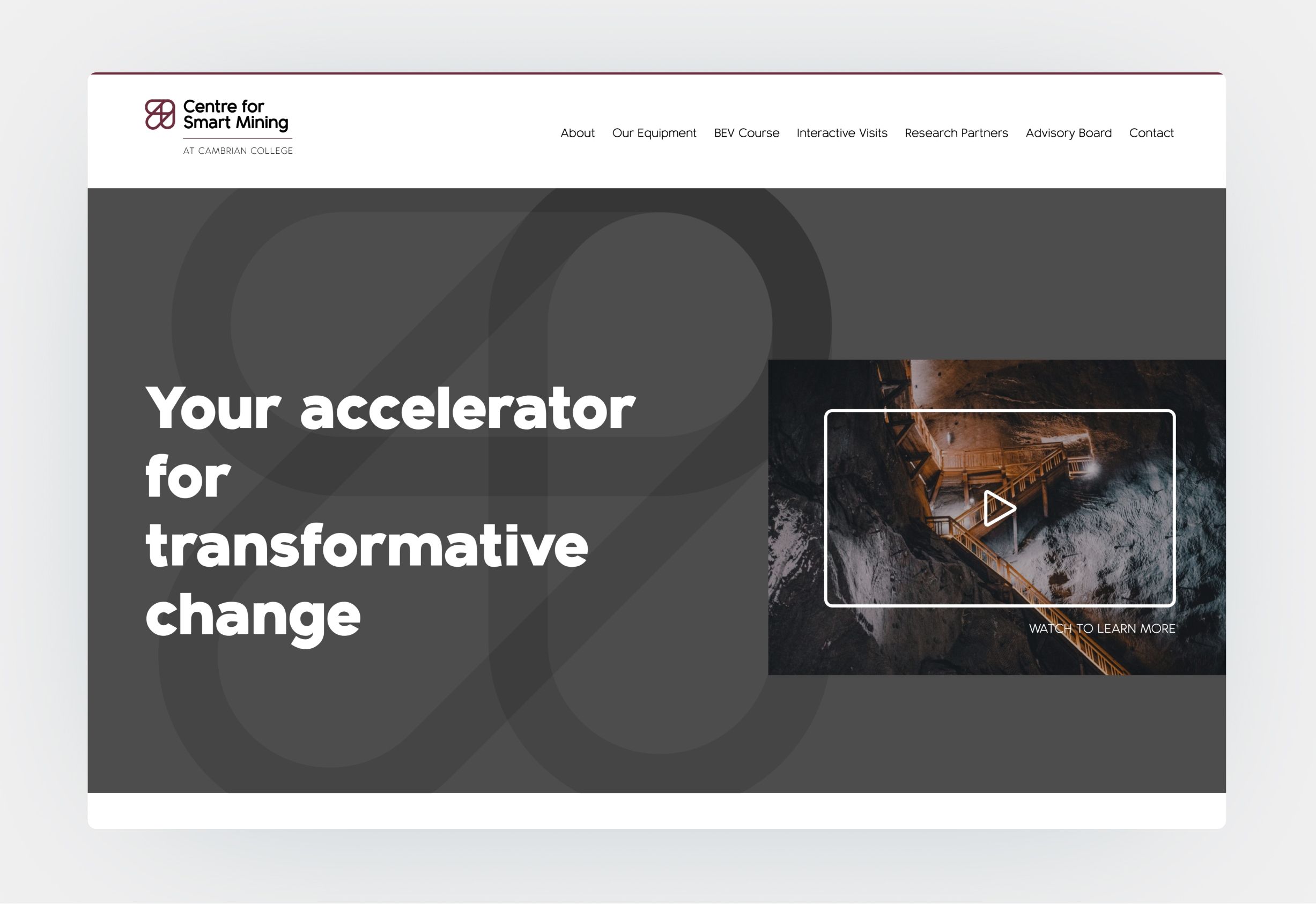 Centre for Smart Mining
AT CAMBRIAN COLLEGE

About Our Equipment BEV Course Interactive Visits Research Partners Advisory Board Contact

Your accelerator for transformative change

WATCH TO LEARN MORE